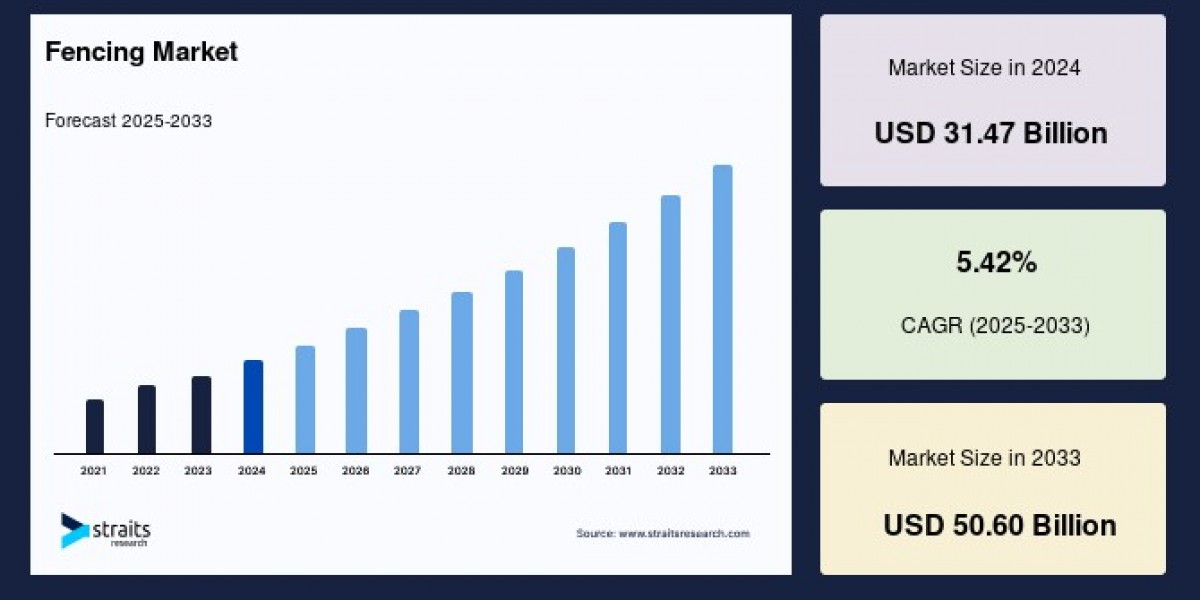 Fencing Market

Forecast 2025-2033

2021 2022 2023 2024 2025 2026 2027 2028 2029 2030 2031 2032 2033

straits research

Source: www.straitsresearch.com

Market Size in 2024

USD 31.47 Billion

5.42%

CAGR (2025-2033)

Market Size in 2033

USD 50.60 Billion